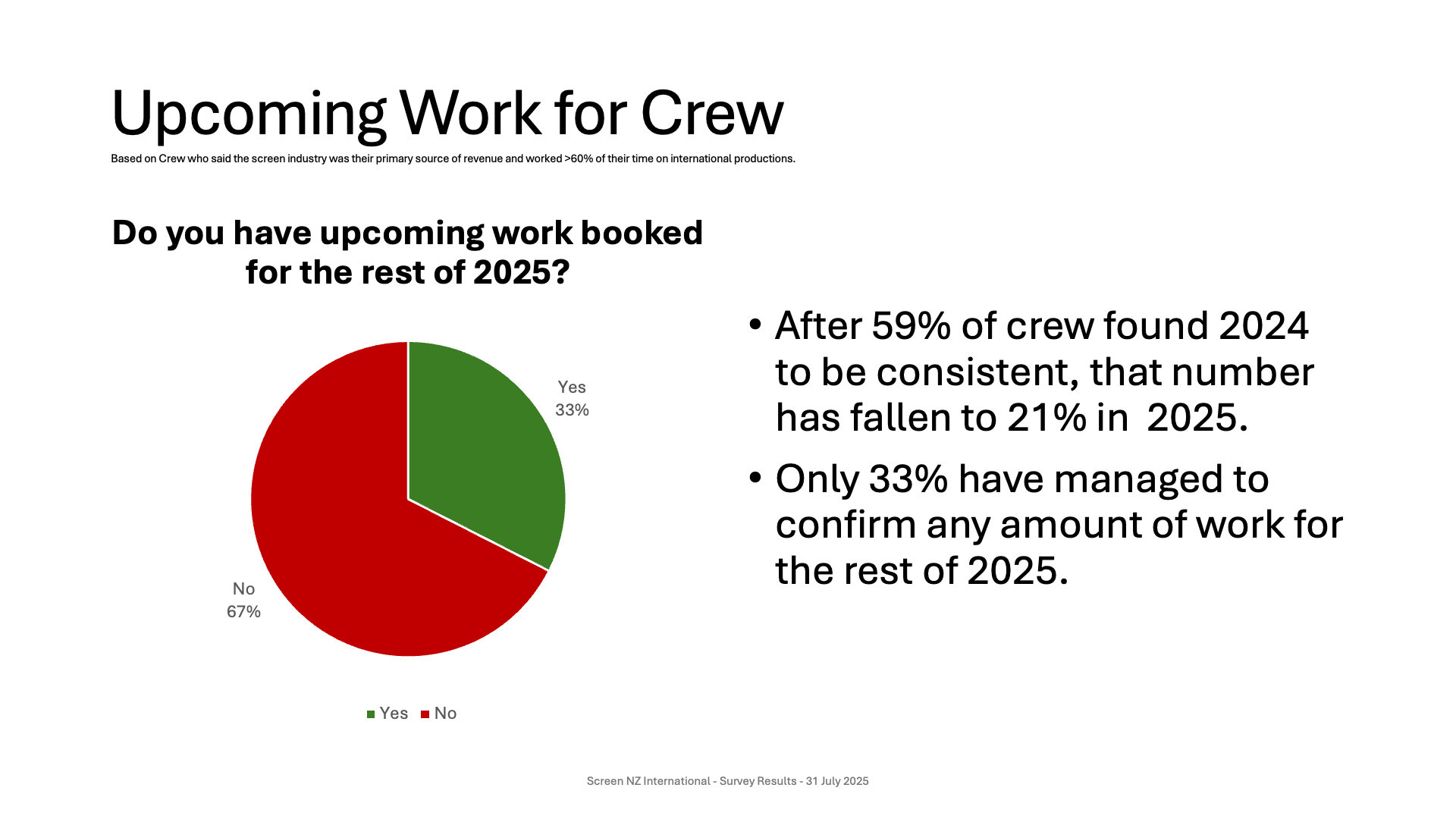 Upcoming Work for Crew

Based on Crew who said the screen industry was their primary source of revenue and worked >60% of their time on international productions.

Do you have upcoming work booked for the rest of 2025?

Yes
33%

No
67%

Yes No

• After 59% of crew found 2024 to be consistent, that number has fallen to 21% in 2025.

• Only 33% have managed to confirm any amount of work for the rest of 2025.

Screen NZ International - Survey Results - 31 July 2025